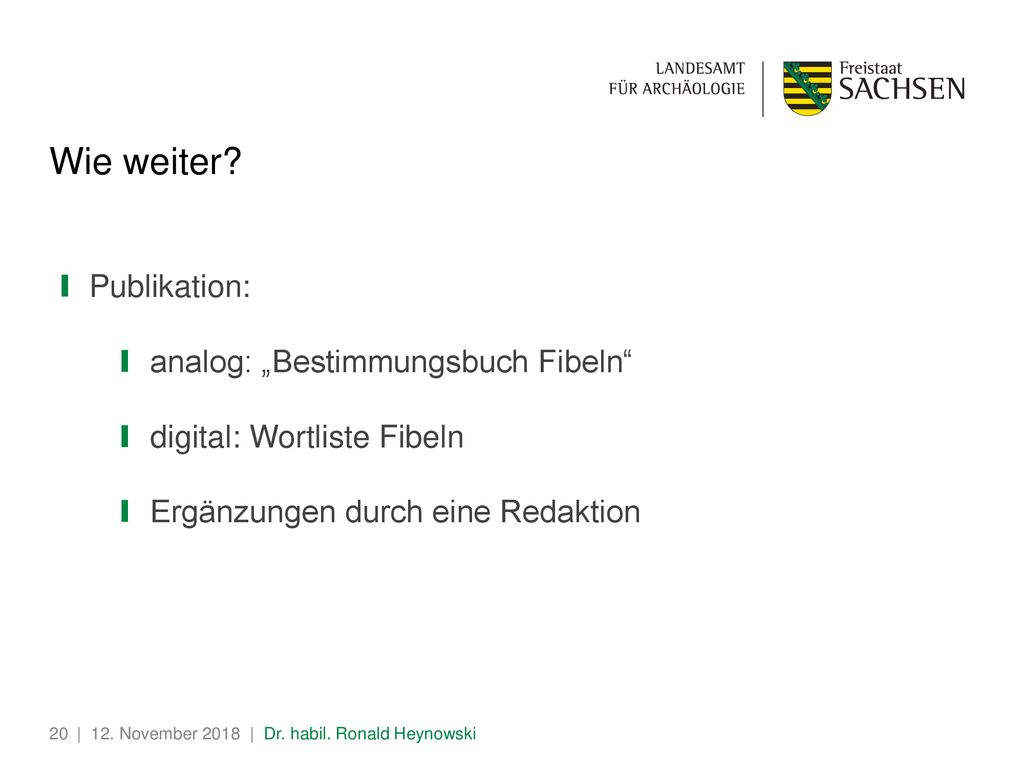 LANDESAMT
FÜR ARCHÄOLOGIE

Freistaat
SACHSEN

Wie weiter?

Publikation:

analog: „Bestimmungsbuch Fibeln“

digital: Wortliste Fibeln

Ergänzungen durch eine Redaktion

20 | 12. November 2018 | Dr. habil. Ronald Heynowski